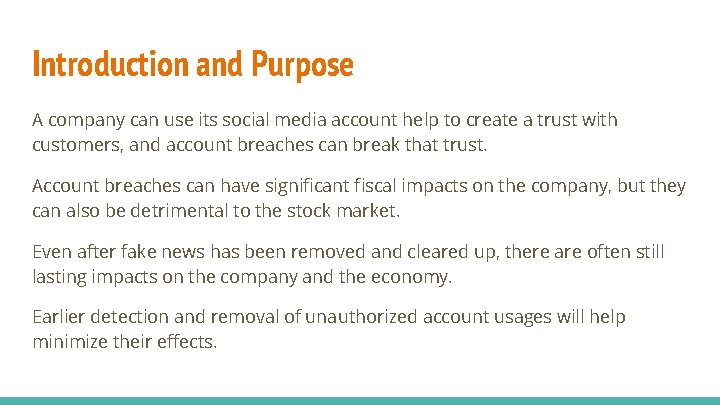 Introduction and Purpose

A company can use its social media account help to create a trust with customers, and account breaches can break that trust.

Account breaches can have significant fiscal impacts on the company, but they can also be detrimental to the stock market.

Even after fake news has been removed and cleared up, there are often still lasting impacts on the company and the economy.

Earlier detection and removal of unauthorized account usages will help minimize their effects.